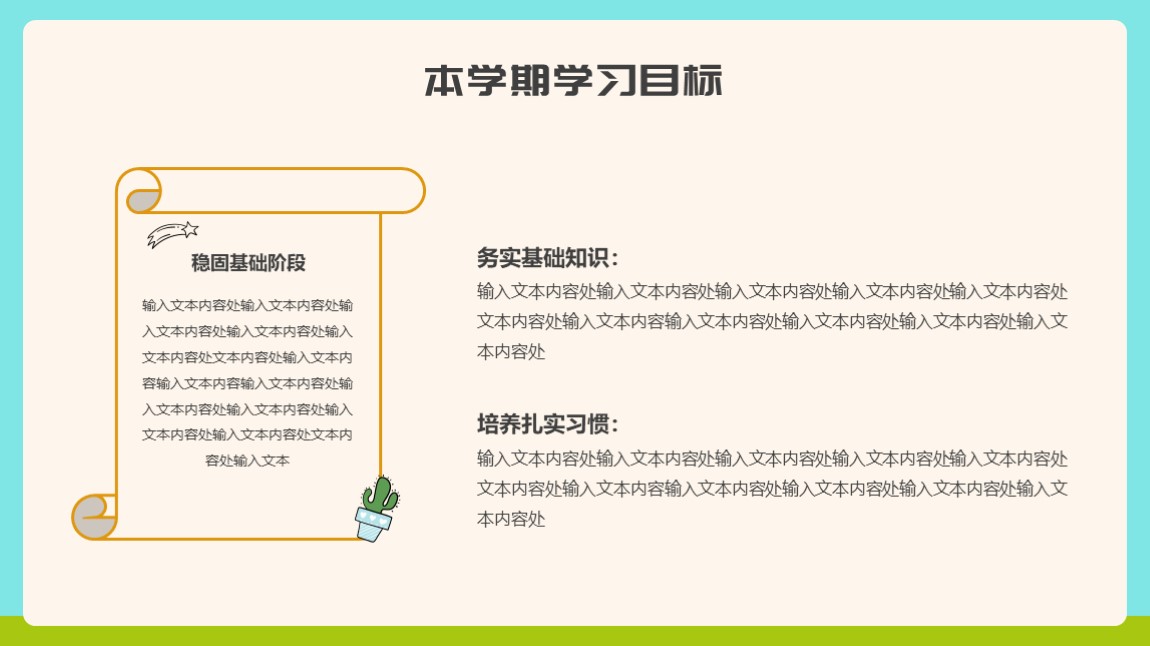 本学期学习目标

稳固基础阶段

输入文本内容处输入文本内容处输入文本内容处输入文本内容处输入文本内容处文本内容处输入文本内容输入文本内容输入文本内容处输入文本内容处输入文本内容处输入文本内容处输入文本内容处文本内容处输入文本

务实基础知识：

输入文本内容处输入文本内容处输入文本内容处输入文本内容处输入文本内容处文本内容处输入文本内容输入文本内容处输入文本内容处输入文本内容处输入文本内容处

培养扎实习惯：

输入文本内容处输入文本内容处输入文本内容处输入文本内容处输入文本内容处文本内容处输入文本内容输入文本内容处输入文本内容处输入文本内容处输入文本内容处